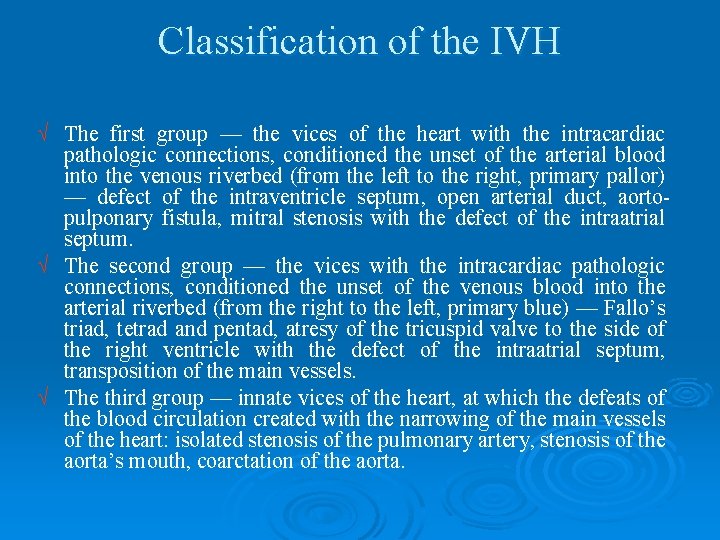 Classification of the IVH

√ The first group — the vices of the heart with the intracardiac pathologic connections, conditioned the unset of the arterial blood into the venous riverbed (from the left to the right, primary pallor) — defect of the intraventricle septum, open arterial duct, aorto-pulponary fistula, mitral stenosis with the defect of the intraatrial septum.

√ The second group — the vices with the intracardiac pathologic connections, conditioned the unset of the venous blood into the arterial riverbed (from the right to the left, primary blue) — Fallo's triad, tetrad and pentad, atresy of the tricuspid valve to the side of the right ventricle with the defect of the intraatrial septum, transposition of the main vessels.

√ The third group — innate vices of the heart, at which the defeats of the blood circulation created with the narrowing of the main vessels of the heart: isolated stenosis of the pulmonary artery, stenosis of the aorta's mouth, coarctation of the aorta.